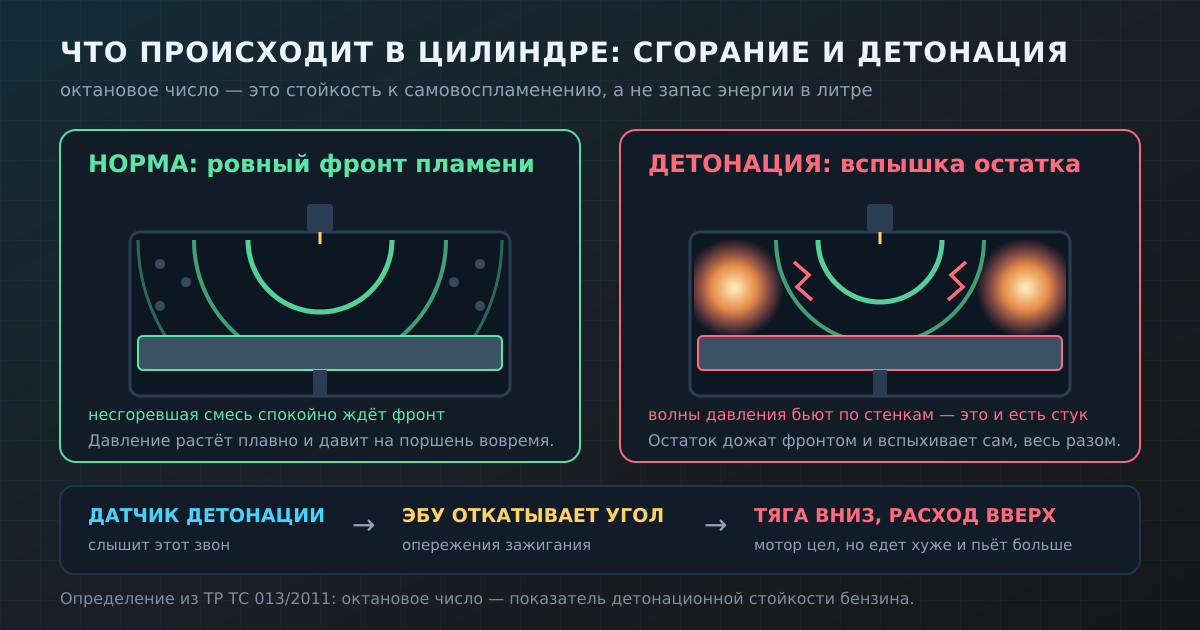 ЧТО ПРОИСХОДИТ В ЦИЛИНДРЕ: СГОРАНИЕ И ДЕТОНАЦИЯ

октановое число — это стойкость к самовоспламенению, а не запас энергии в литре

НОРМА: ровный фронт пламени

несгоревшая смесь спокойно ждёт фронт

Давление растёт плавно и давит на поршень вовремя.

ДЕТОНАЦИЯ: вспышка остатка

волны давления бьют по стенкам — это и есть стук

Остаток дожат фронтом и вспыхивает сам, весь разом.

ДАТЧИК ДЕТОНАЦИИ
слышит этот звон

→

ЭБУ ОТКАТЫВАЕТ УГОЛ
опережения зажигания

→

ТЯГА ВНИЗ, РАСХОД ВВЕРХ
мотор цел, но едет хуже и пьёт больше

Определение из ТР ТС 013/2011: октановое число — показатель детонационной стойкости бензина.